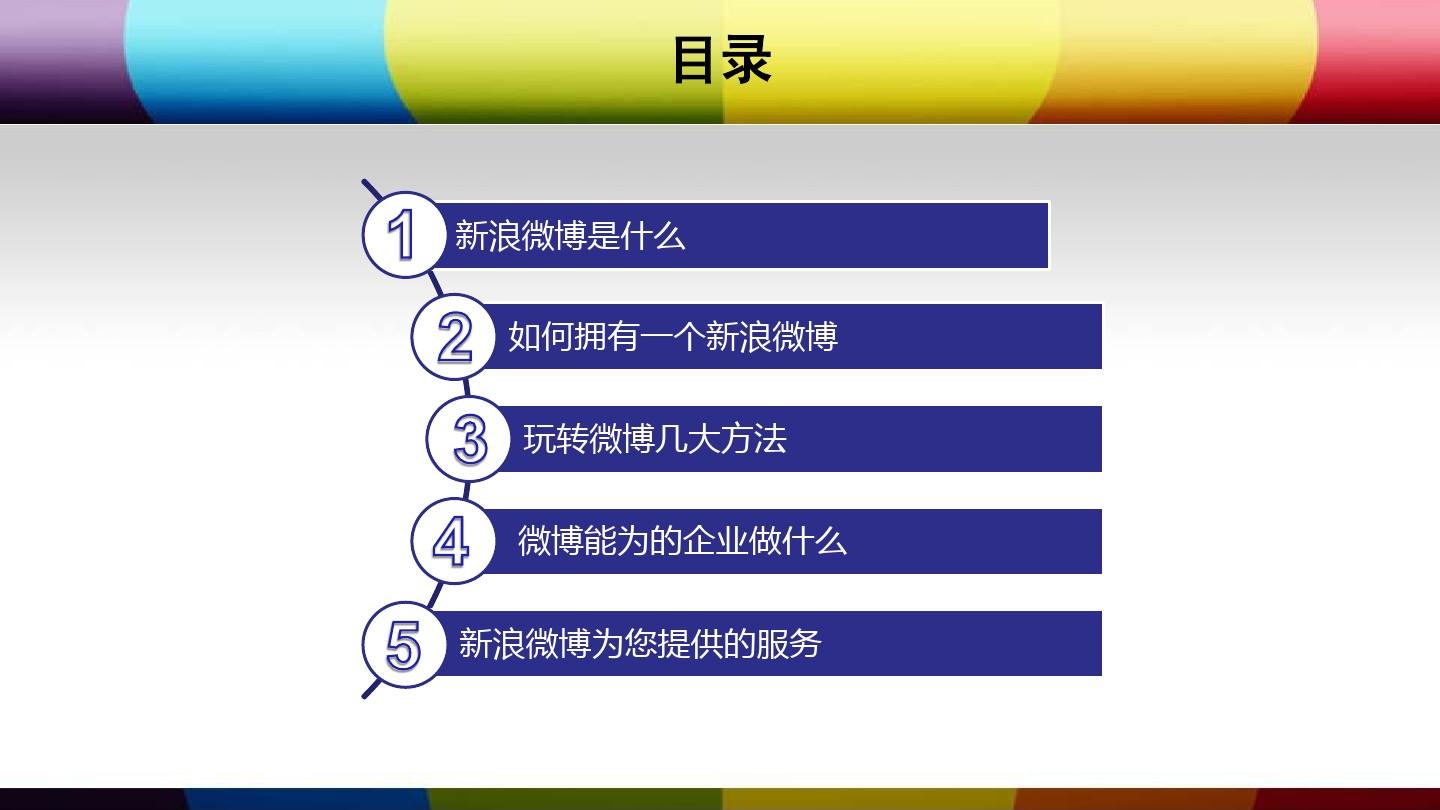 目录

1 新浪微博是什么

2 如何拥有一个新浪微博

3 玩转微博几大方法

4 微博能为的企业做什么

5 新浪微博为您提供的服务